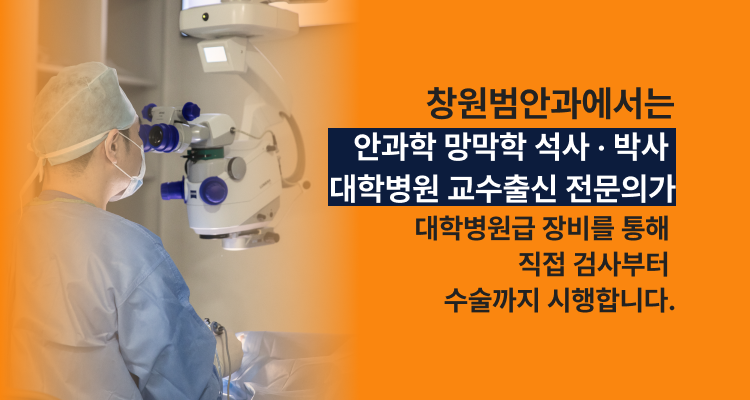 창원범안과에서는
안과학 망막학 석사 · 박사
대학병원 교수출신 전문의가
대학병원급 장비를 통해
직접 검사부터
수술까지 시행합니다.